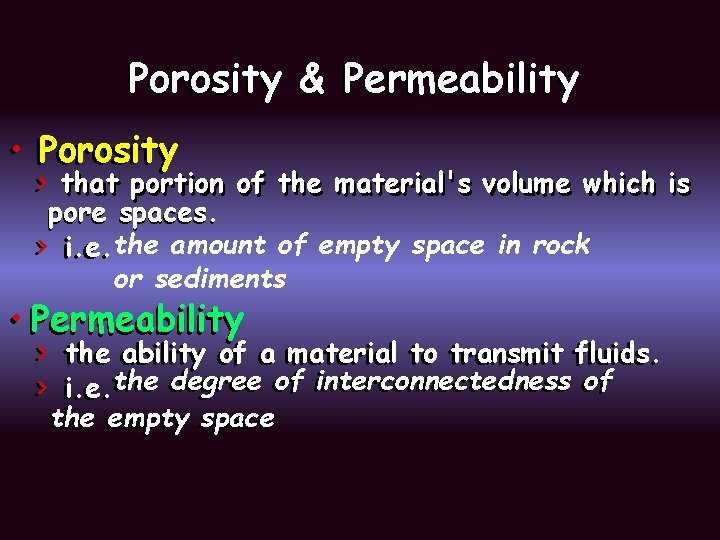 Porosity & Permeability

• Porosity
› that portion of the material's volume which is pore spaces.
› i.e. the amount of empty space in rock or sediments

• Permeability
› the ability of a material to transmit fluids.
› i.e. the degree of interconnectedness of the empty space